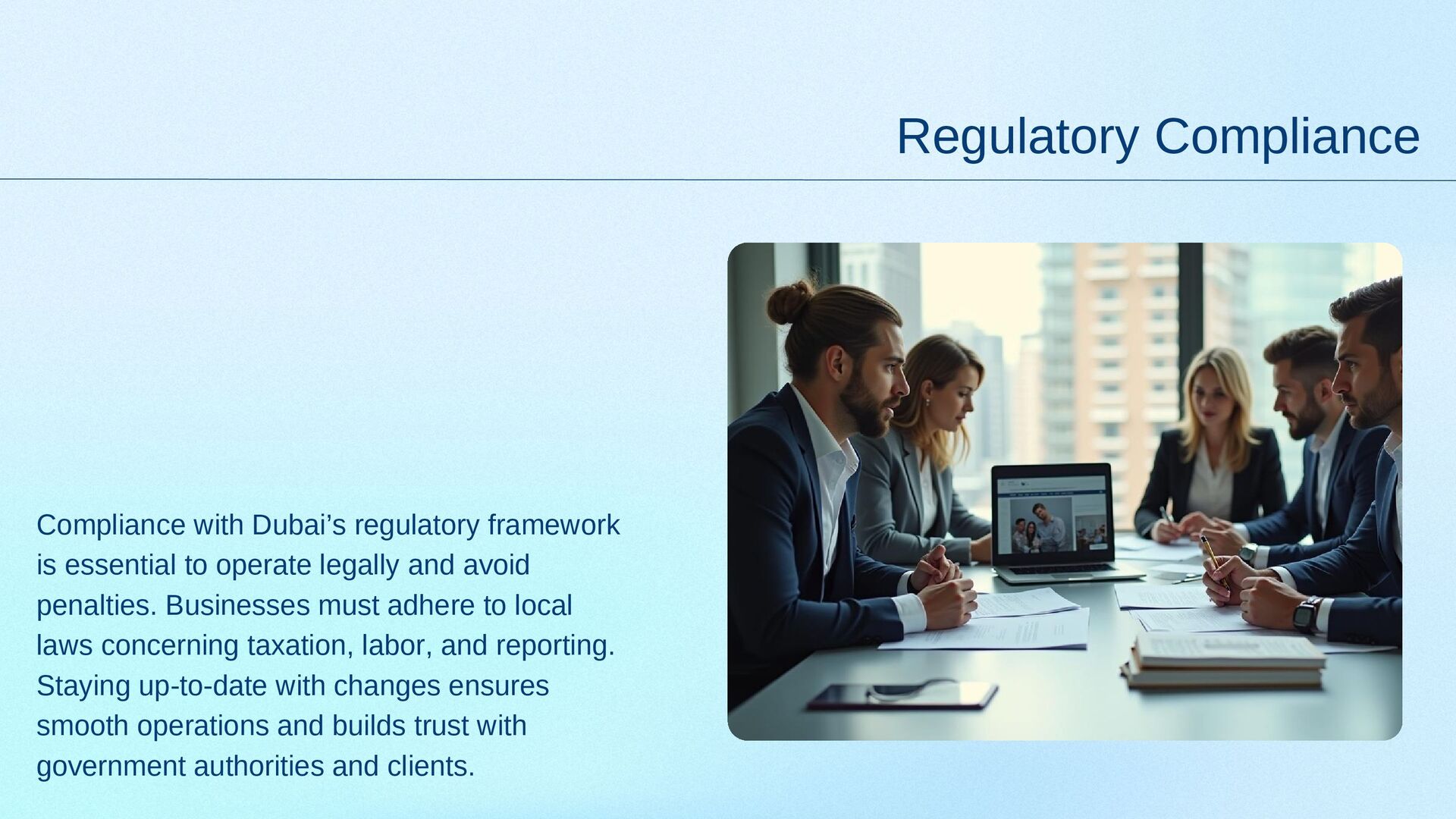 Regulatory Compliance

Compliance with Dubai’s regulatory framework is essential to operate legally and avoid penalties. Businesses must adhere to local laws concerning taxation, labor, and reporting. Staying up-to-date with changes ensures smooth operations and builds trust with government authorities and clients.